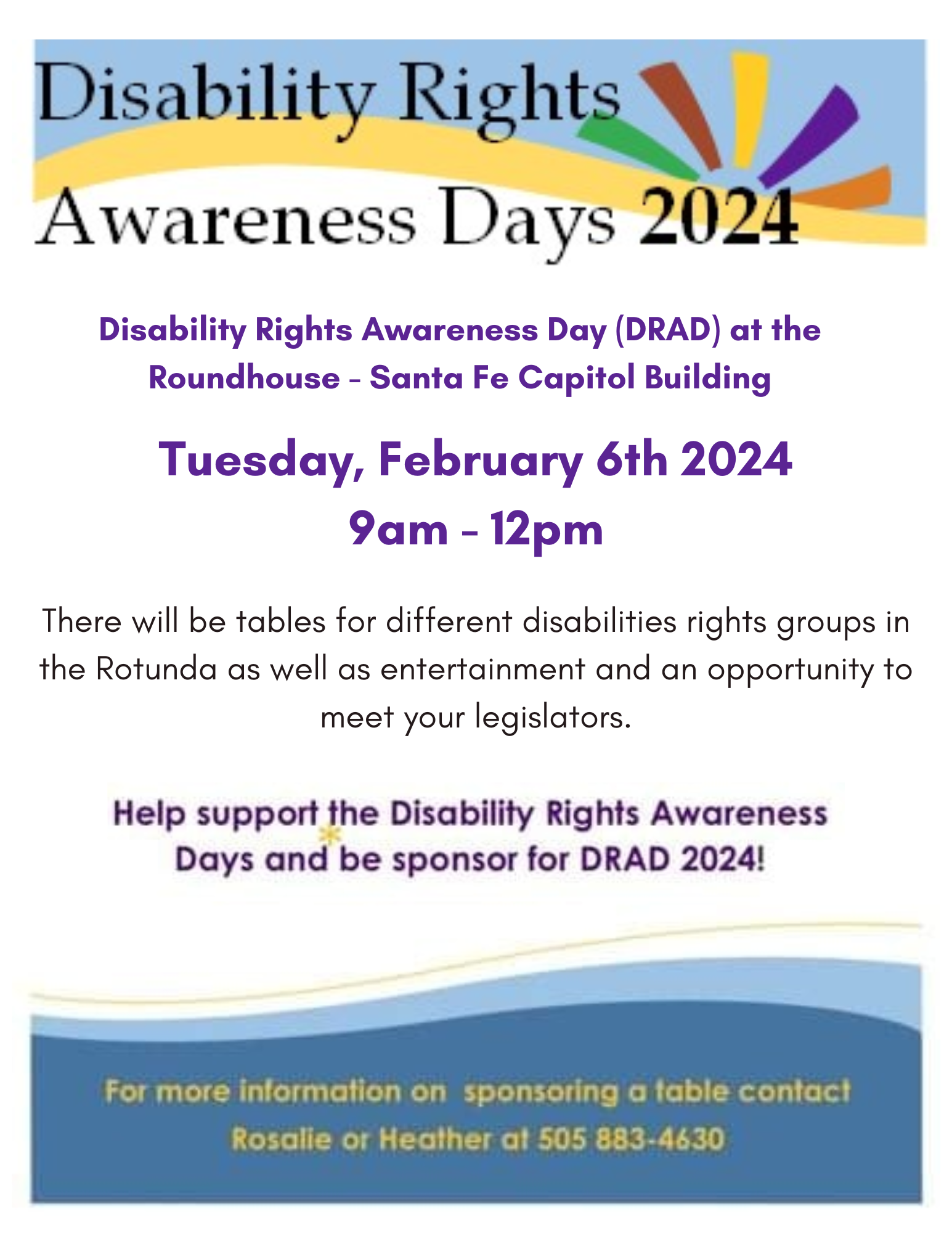 Disability Rights
Awareness Days 2024

Disability Rights Awareness Day (DRAD) at the Roundhouse - Santa Fe Capitol Building

Tuesday, February 6th 2024
9am - 12pm

There will be tables for different disabilities rights groups in the Rotunda as well as entertainment and an opportunity to meet your legislators.

Help support the Disability Rights Awareness Days and be sponsor for DRAD 2024!

For more information on sponsoring a table contact Rosalie or Heather at 505 883-4630